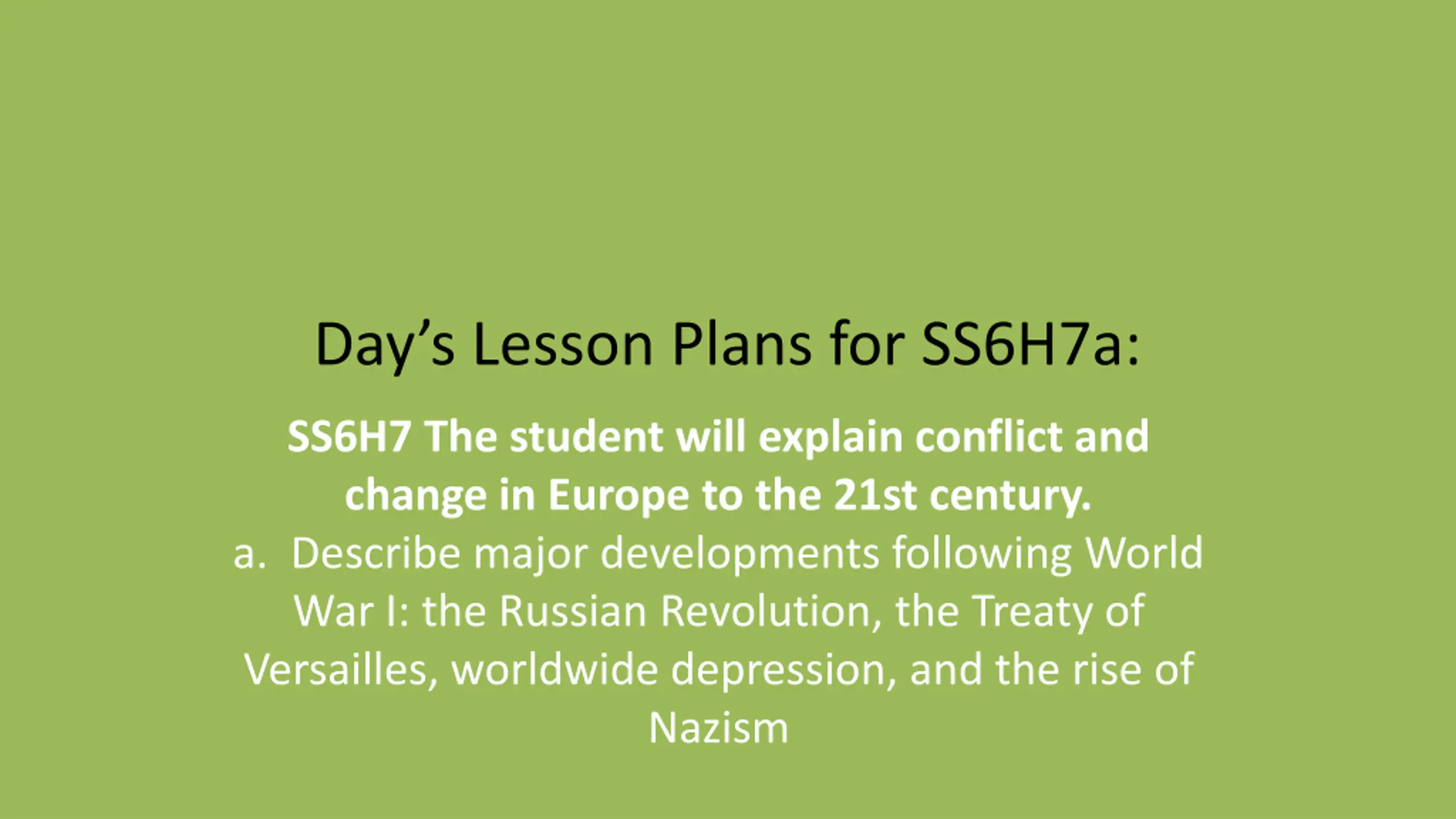 Day’s Lesson Plans for SS6H7a:

SS6H7 The student will explain conflict and change in Europe to the 21st century.

a. Describe major developments following World War I: the Russian Revolution, the Treaty of Versailles, worldwide depression, and the rise of Nazism